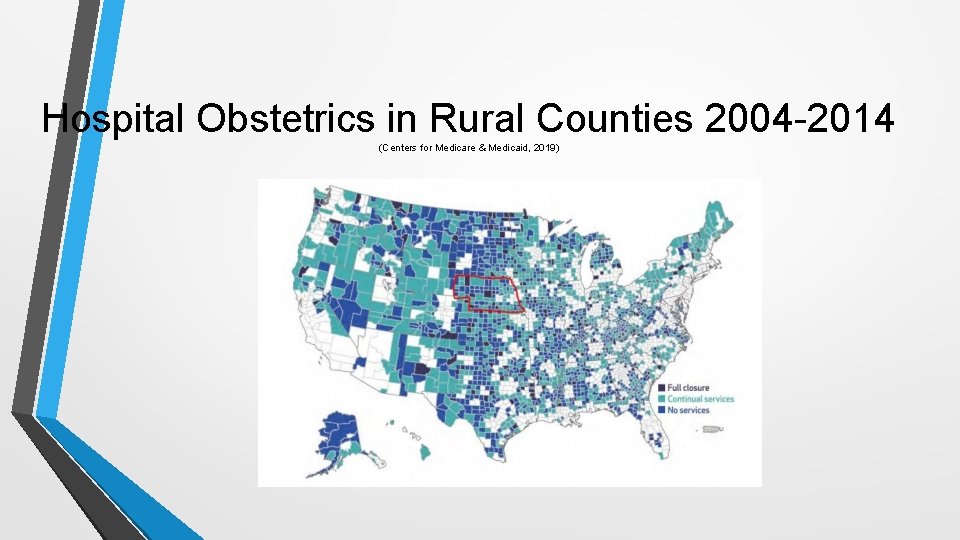 Hospital Obstetrics in Rural Counties 2004-2014

(Centers for Medicare & Medicaid, 2019)

Full closure
Continual services
No services